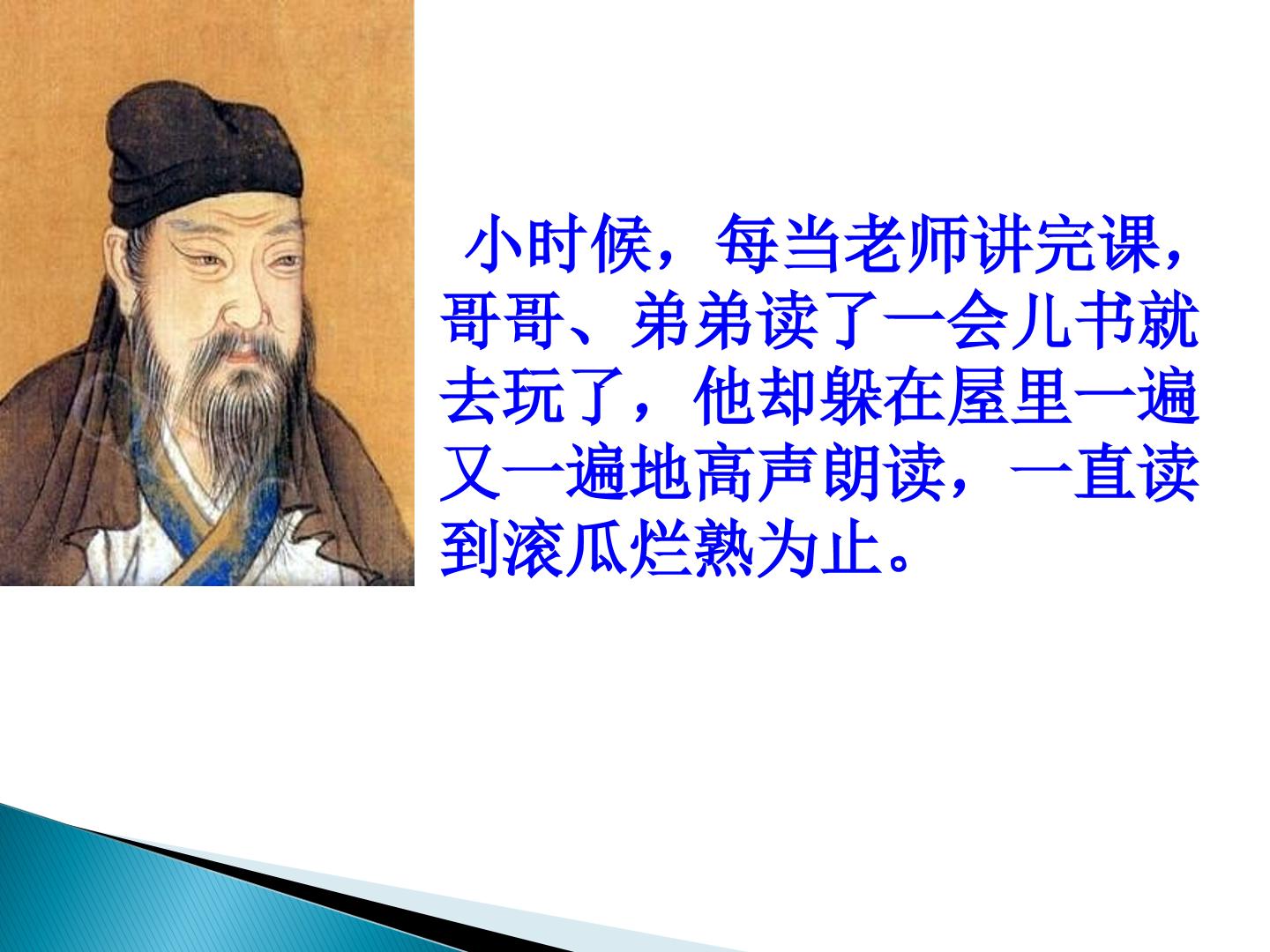 小时候，每当老师讲完课，哥哥、弟弟读了一会儿书就去玩了，他却躲在屋里一遍又一遍地高声朗读，一直读到滚瓜烂熟为止。